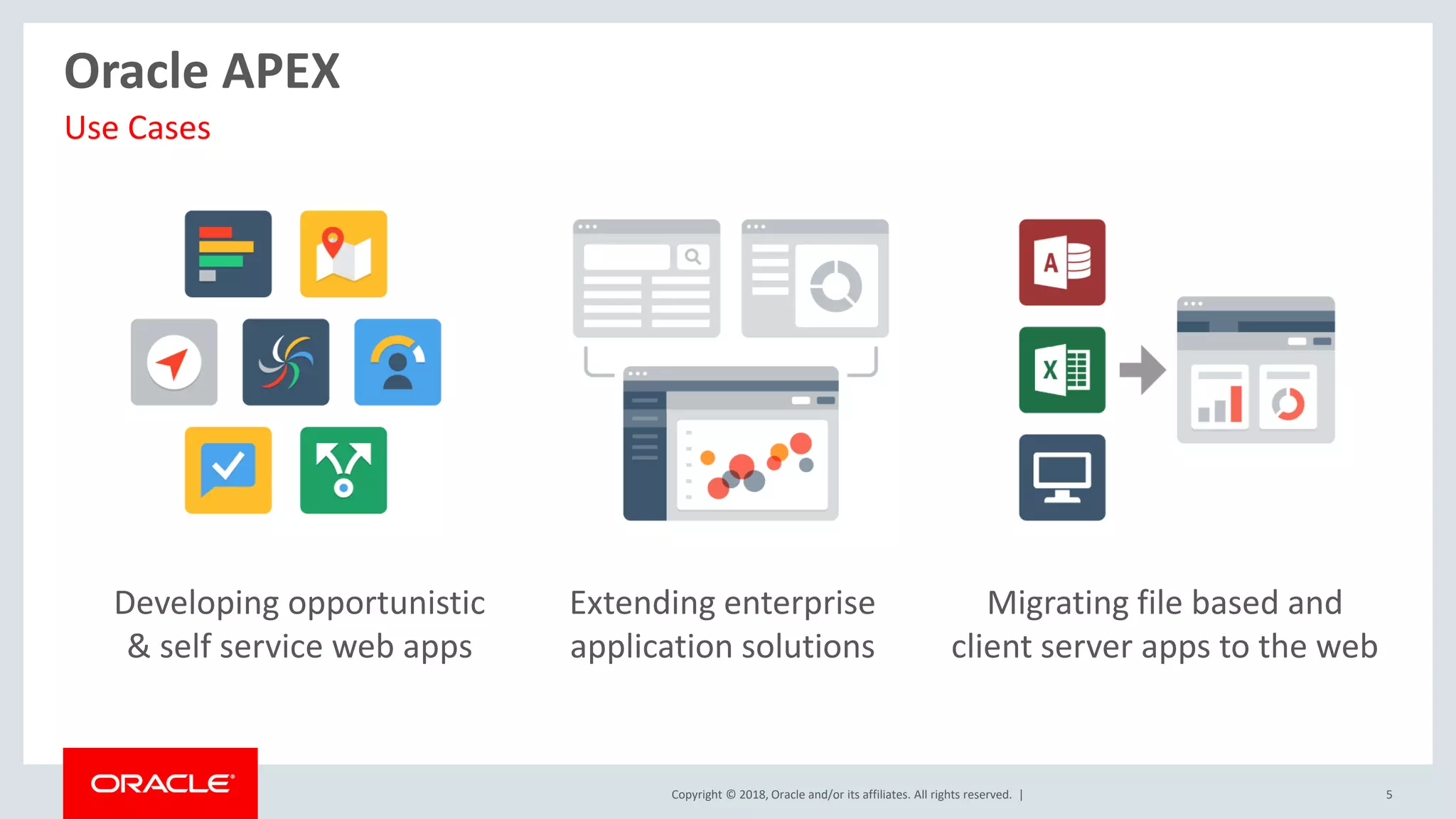 Oracle APEX
Use Cases

A

X

Developing opportunistic & self service web apps

Extending enterprise application solutions

Migrating file based and client server apps to the web

ORACLE

Copyright © 2018, Oracle and/or its affiliates. All rights reserved. |

5